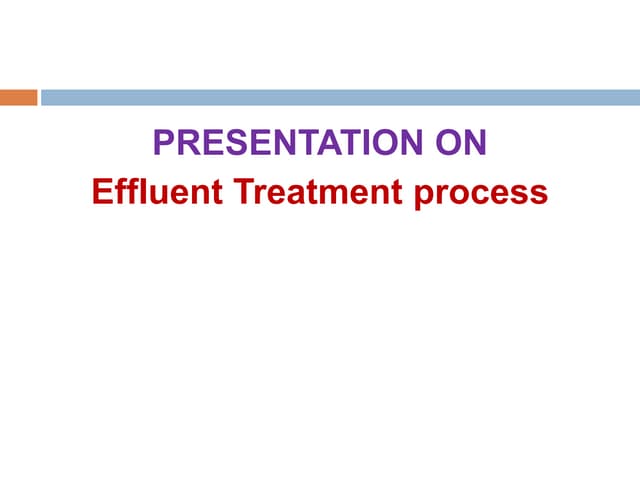 PRESENTATION ON
Effluent Treatment process